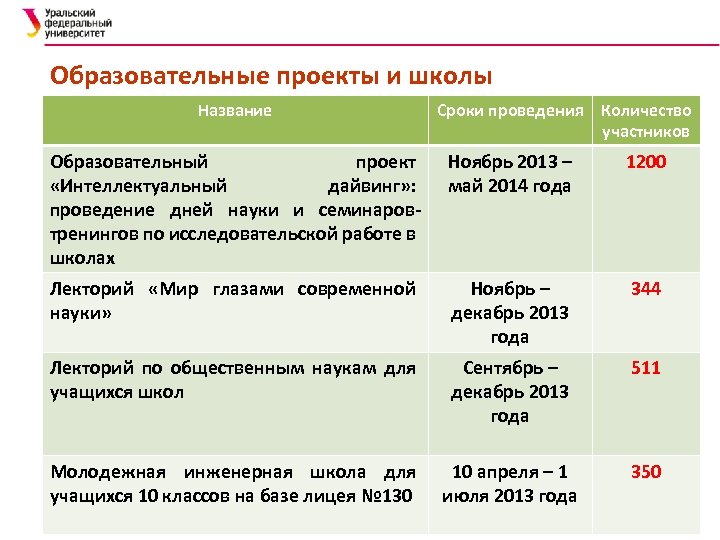 Уральский федеральный университет

Образовательные проекты и школы

| Название | Сроки проведения | Количество участников |
|---|---|---|
| Образовательный проект «Интеллектуальный дайвинг»: проведение дней науки и семинаров-тренингов по исследовательской работе в школах | Ноябрь 2013 – май 2014 года | 1200 |
| Лекторий «Мир глазами современной науки» | Ноябрь – декабрь 2013 года | 344 |
| Лекторий по общественным наукам для учащихся школ | Сентябрь – декабрь 2013 года | 511 |
| Молодежная инженерная школа для учащихся 10 классов на базе лицея №130 | 10 апреля – 1 июля 2013 года | 350 |